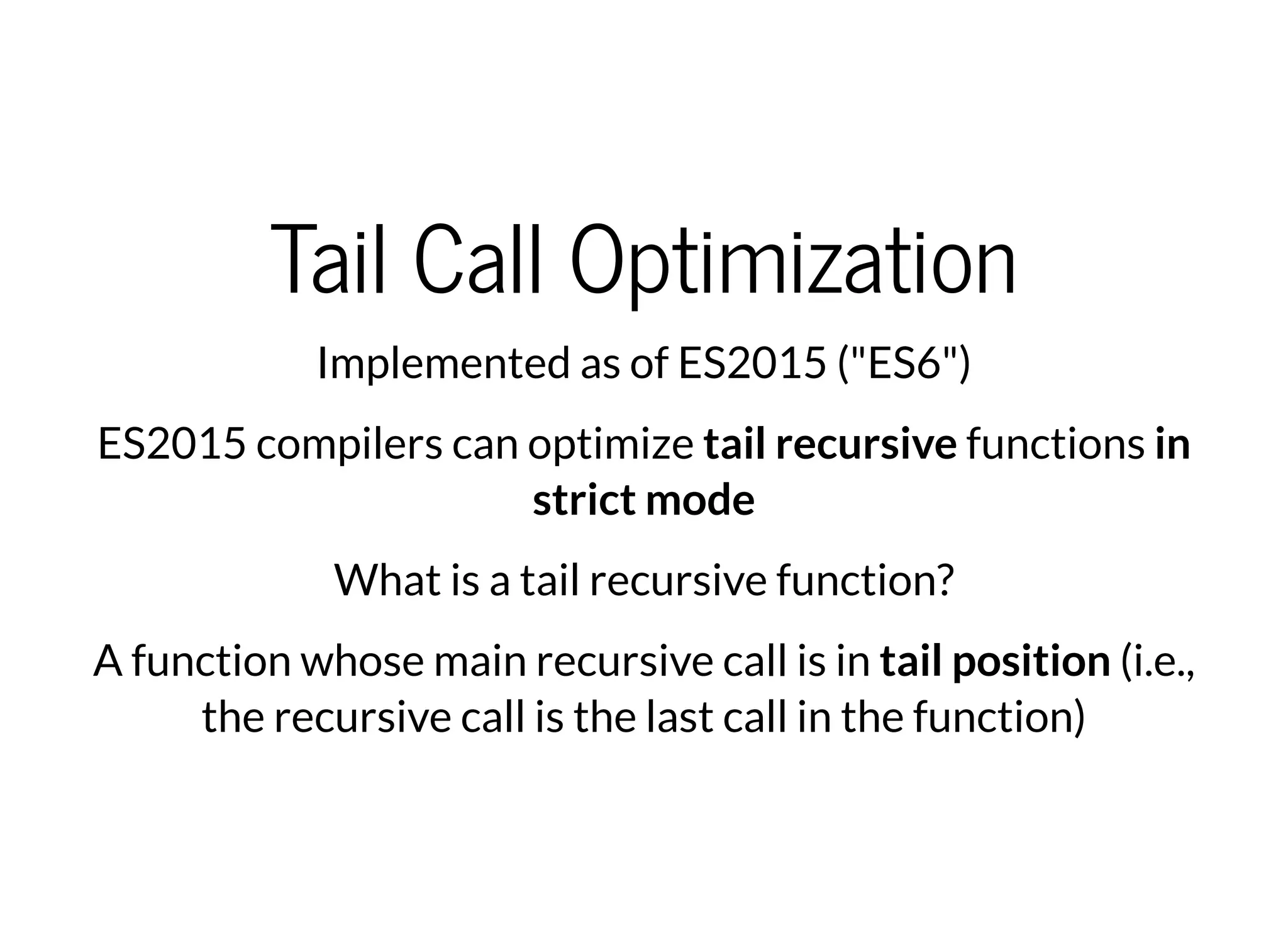 Tail Call Optimization

Implemented as of ES2015 ("ES6")

ES2015 compilers can optimize tail recursive functions in strict mode

What is a tail recursive function?

A function whose main recursive call is in tail position (i.e., the recursive call is the last call in the function)